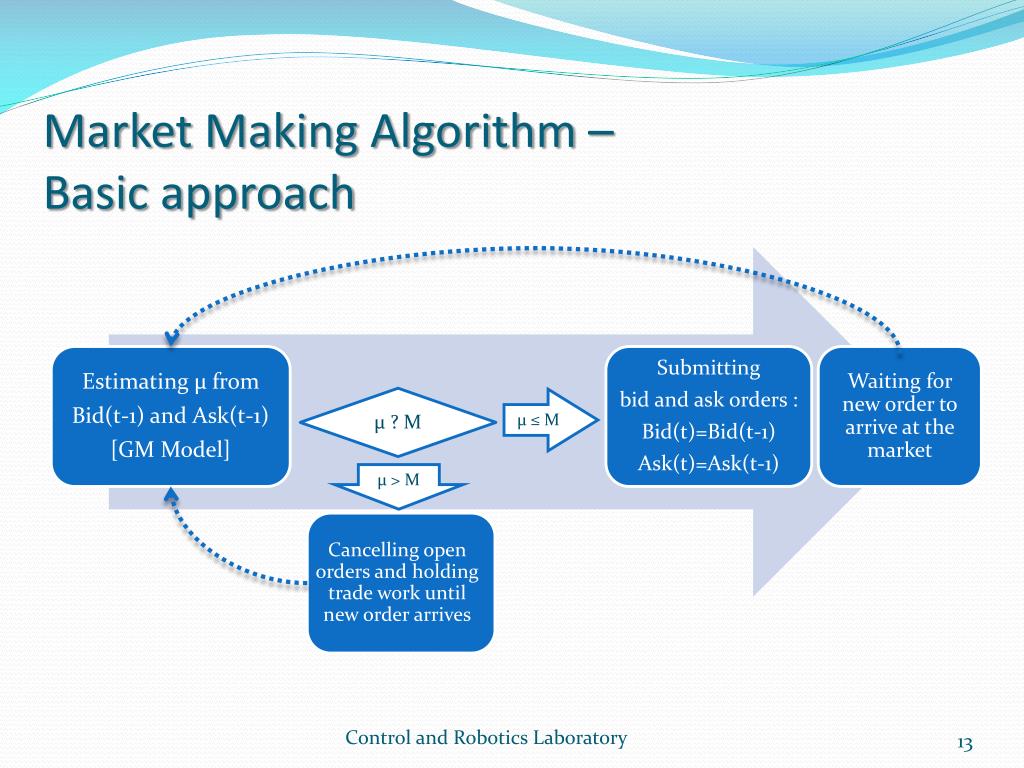 Market Making Algorithm – Basic approach

Estimating μ from Bid(t-1) and Ask(t-1) [GM Model]

μ ? M

μ ≤ M

μ > M

Submitting bid and ask orders : Bid(t)=Bid(t-1) Ask(t)=Ask(t-1)

Waiting for new order to arrive at the market

Cancelling open orders and holding trade work until new order arrives

Control and Robotics Laboratory

13